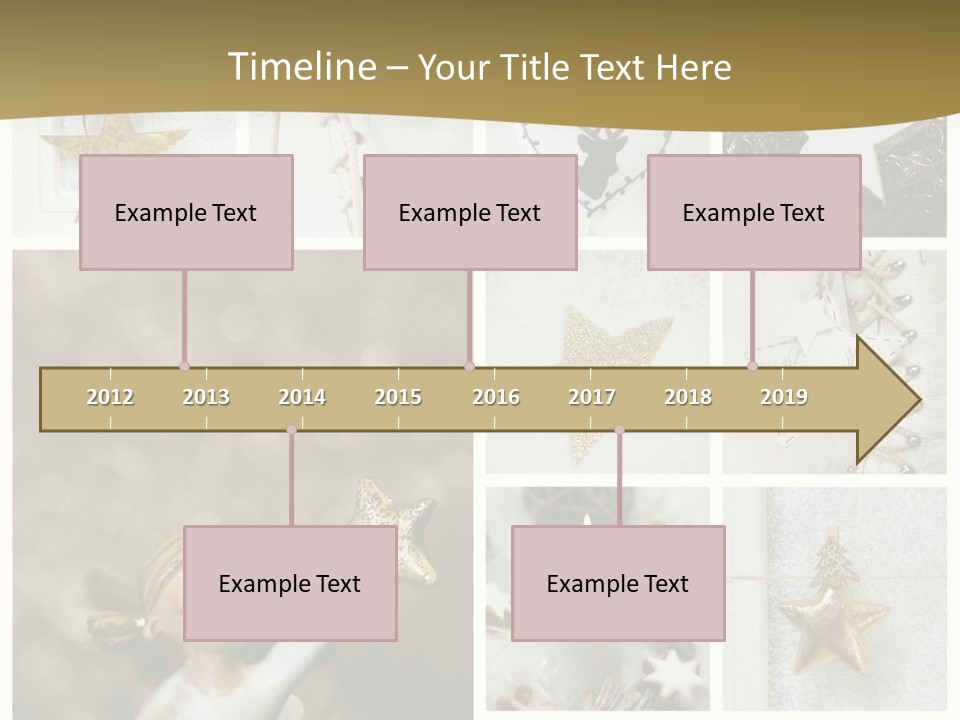 Timeline – Your Title Text Here

Example Text

Example Text

Example Text

2012 2013 2014 2015 2016 2017 2018 2019

Example Text

Example Text